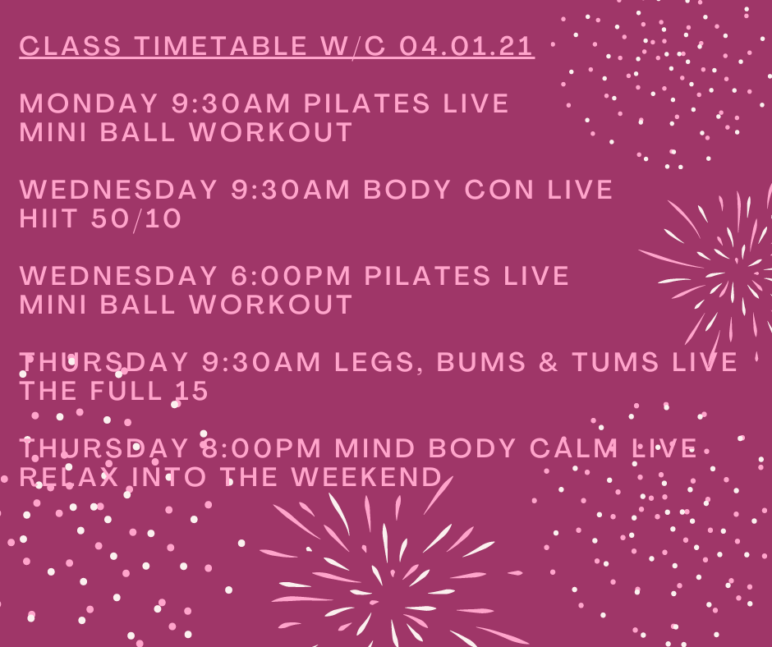 CLASS TIMETABLE W/C 04.01.21

MONDAY 9:30AM PILATES LIVE
MINI BALL WORKOUT

WEDNESDAY 9:30AM BODY CON LIVE
HIIT 50/10

WEDNESDAY 6:00PM PILATES LIVE
MINI BALL WORKOUT

THURSDAY 9:30AM LEGS, BUMS & TUMS LIVE
THE FULL 15

THURSDAY 8:00PM MIND BODY CALM LIVE
RELAX INTO THE WEEKEND